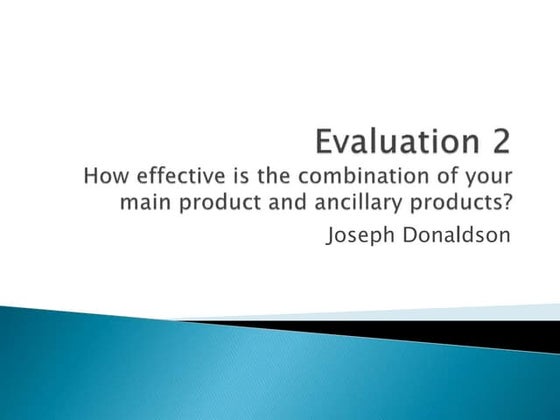 Evaluation 2
How effective is the combination of your main product and ancillary products?

Joseph Donaldson